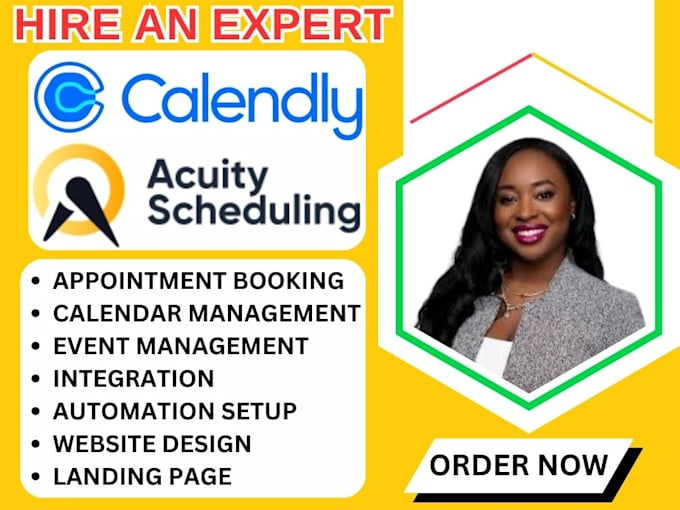 HIRE AN EXPERT

Calendly

Acuity Scheduling

• APPOINTMENT BOOKING
• CALENDAR MANAGEMENT
• EVENT MANAGEMENT
• INTEGRATION
• AUTOMATION SETUP
• WEBSITE DESIGN
• LANDING PAGE

ORDER NOW